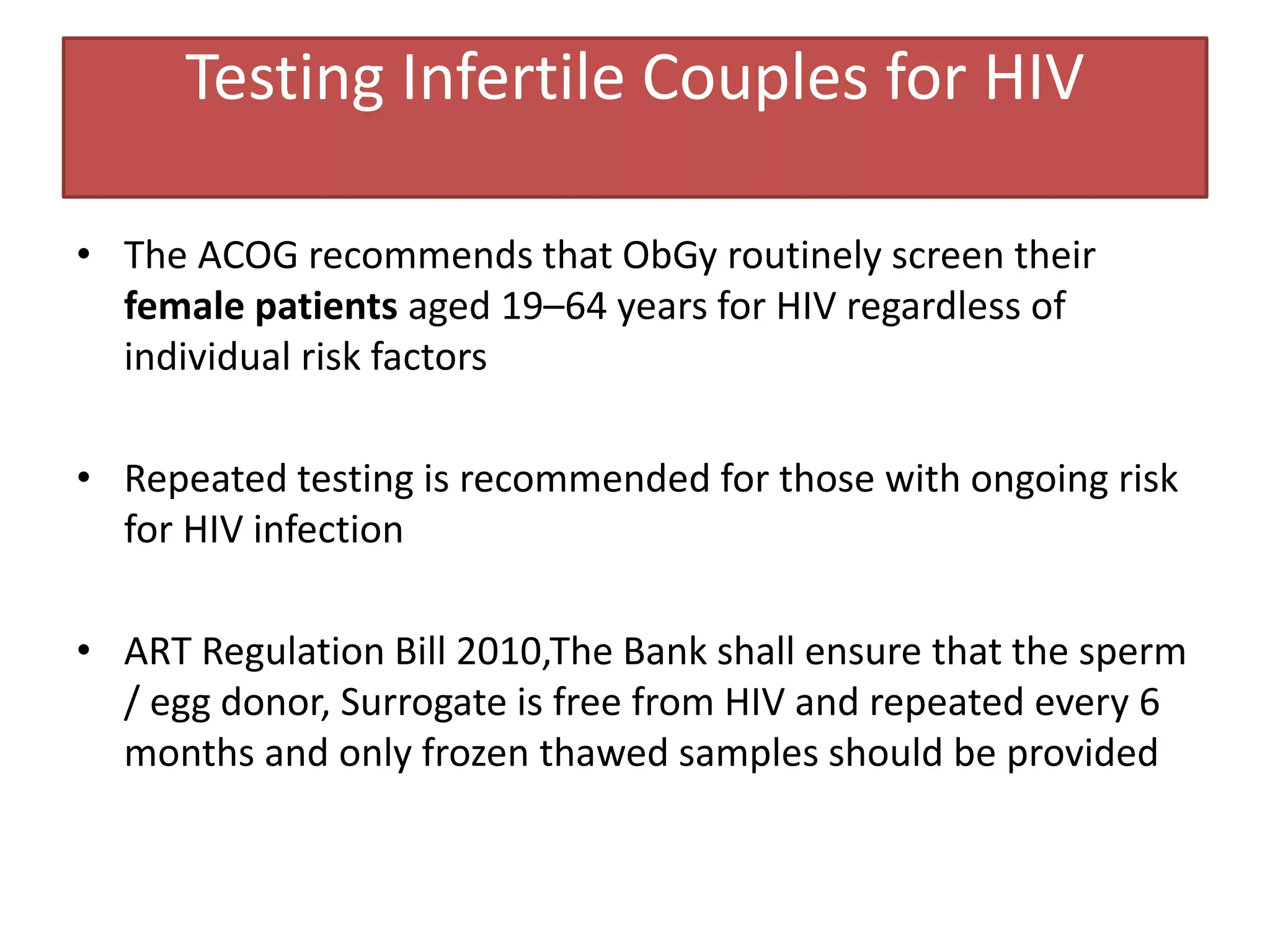 Testing Infertile Couples for HIV

• The ACOG recommends that ObGy routinely screen their **female patients** aged 19–64 years for HIV regardless of individual risk factors

• Repeated testing is recommended for those with ongoing risk for HIV infection

• ART Regulation Bill 2010,The Bank shall ensure that the sperm / egg donor, Surrogate is free from HIV and repeated every 6 months and only frozen thawed samples should be provided